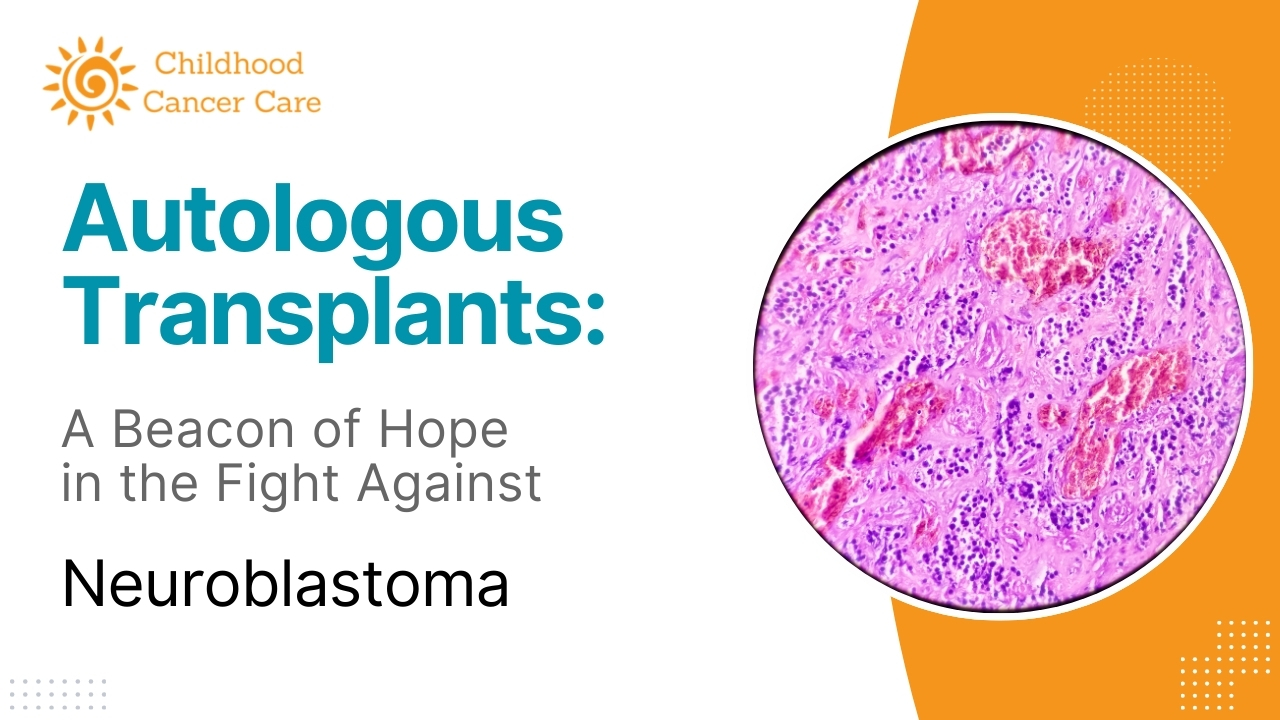 Childhood Cancer Care

Autologous Transplants:

A Beacon of Hope in the Fight Against

Neuroblastoma